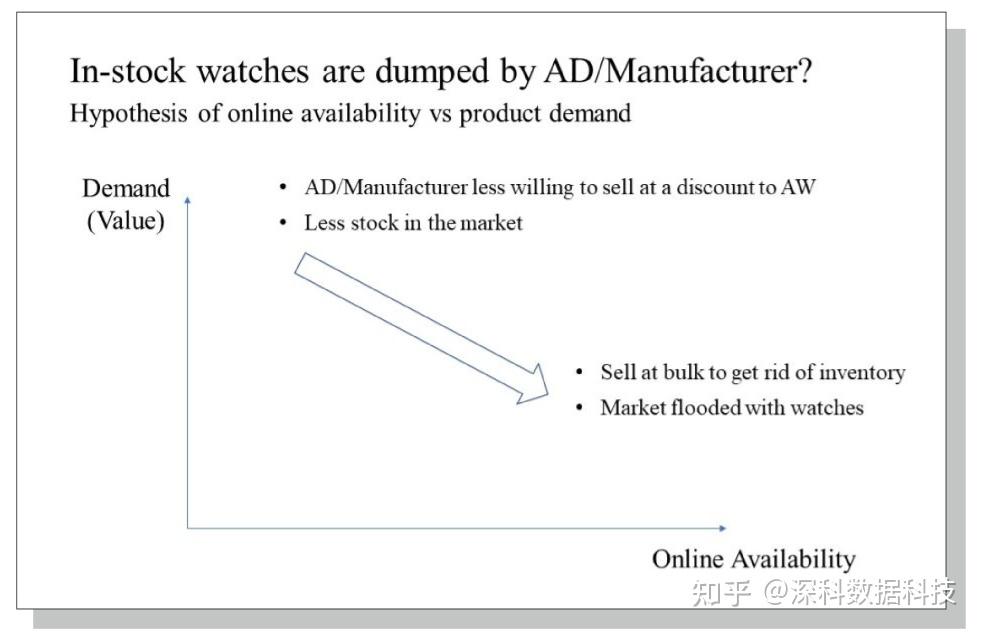 In-stock watches are dumped by AD/Manufacturer?
Hypothesis of online availability vs product demand

Demand (Value)

• AD/Manufacturer less willing to sell at a discount to AW
• Less stock in the market

• Sell at bulk to get rid of inventory
• Market flooded with watches

Online Availability

知乎 @深科数据科技